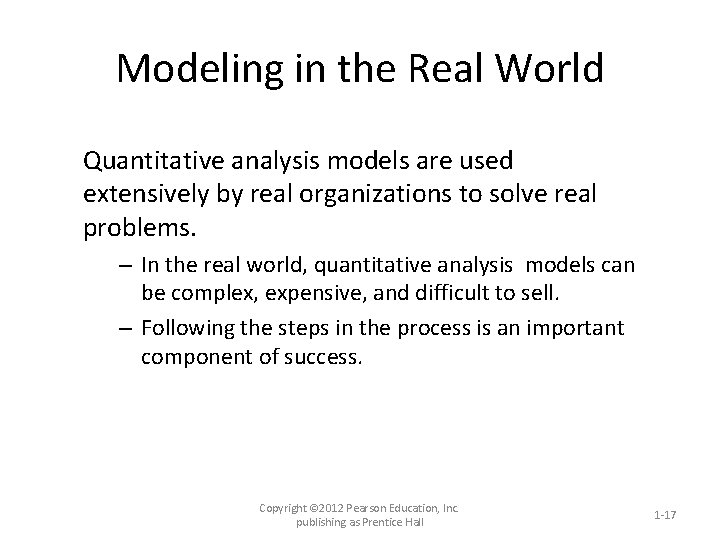 Modeling in the Real World

Quantitative analysis models are used extensively by real organizations to solve real problems.

– In the real world, quantitative analysis models can be complex, expensive, and difficult to sell.

– Following the steps in the process is an important component of success.

Copyright ©2012 Pearson Education, Inc. publishing as Prentice Hall

1-17